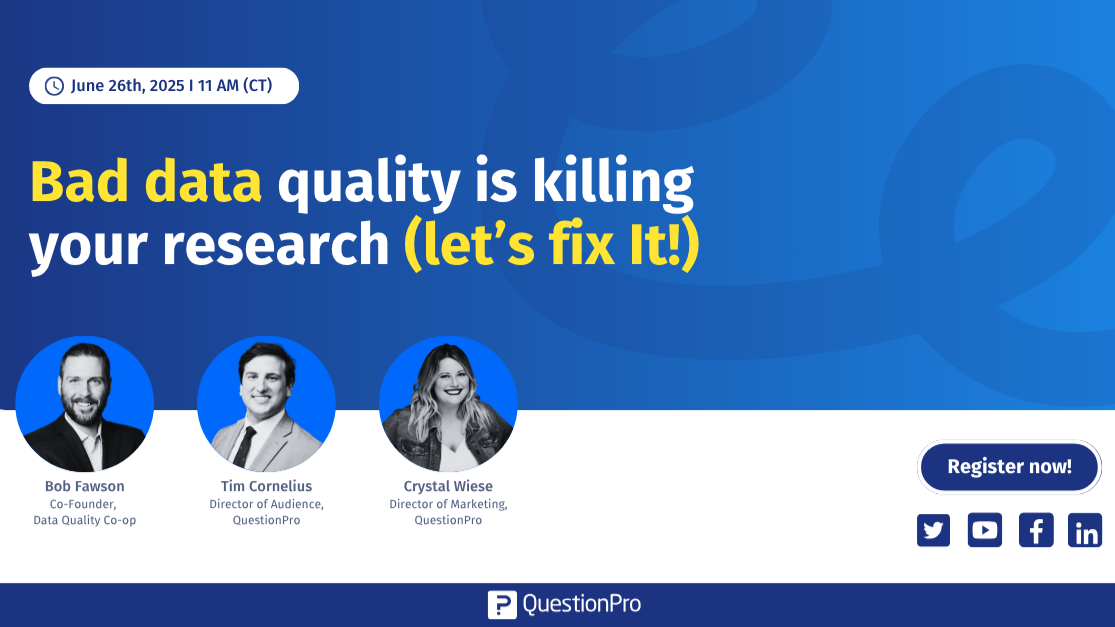 June 26th, 2025 I 11 AM (CT)

Bad data quality is killing your research (let's fix It!)

Bob Fawson
Co-Founder,
Data Quality Co-op

Tim Cornelius
Director of Audience,
QuestionPro

Crystal Wiese
Director of Marketing,
QuestionPro

Register now!

QuestionPro